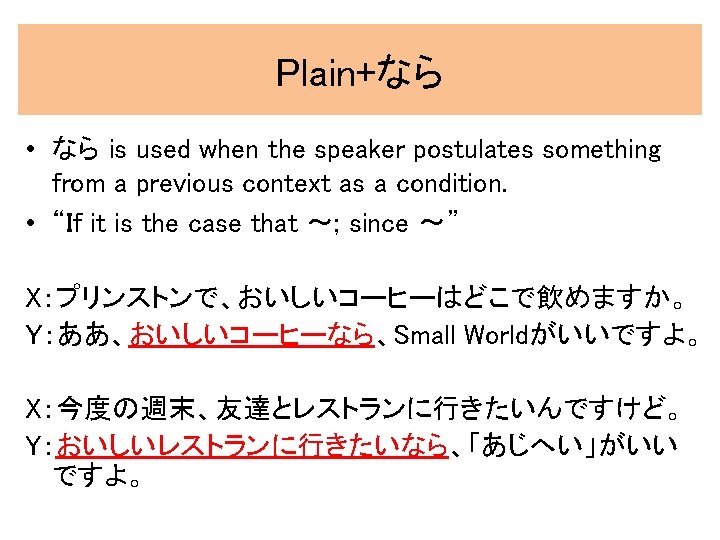 Plain+なら

• なら is used when the speaker postulates something from a previous context as a condition.
• “If it is the case that ～; since ～”

X：プリンストンで、おいしいコーヒーはどこで飲めますか。
Y：ああ、おいしいコーヒーなら、Small Worldがいいですよ。

X：今度の週末、友達とレストランに行きたいんですけど。
Y：おいしいレストランに行きたいなら、「あじへい」がいいですよ。